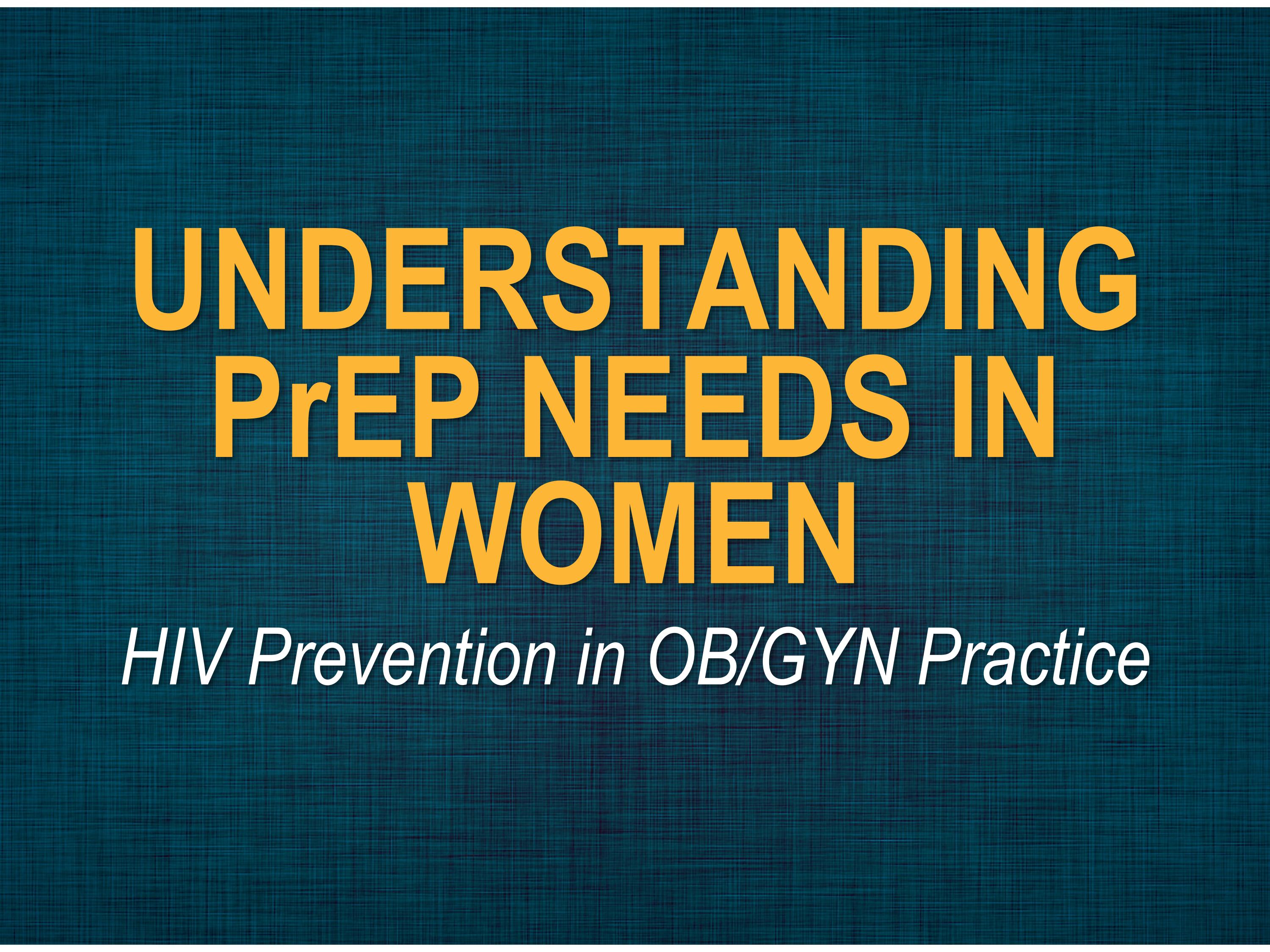 UNDERSTANDING PrEP NEEDS IN WOMEN

HIV Prevention in OB/GYN Practice